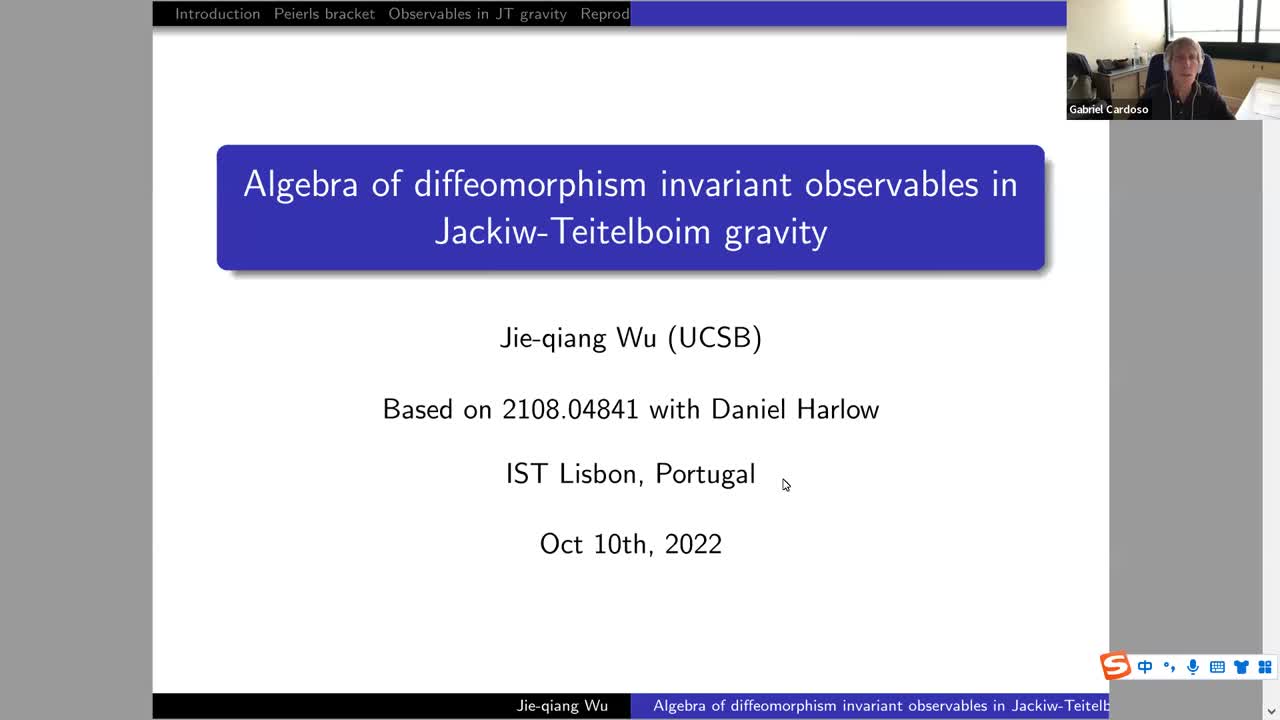 Introduction Peierls bracket Observables in JT gravity Reprod

Gabriel Cardoso

Algebra of diffeomorphism invariant observables in Jackiw-Teitelboim gravity

Jie-qiang Wu (UCSB)

Based on 2108.04841 with Daniel Harlow

IST Lisbon, Portugal

Oct 10th, 2022

中

Jie-qiang Wu Algebra of diffeomorphism invariant observables in Jackiw-Teitelb